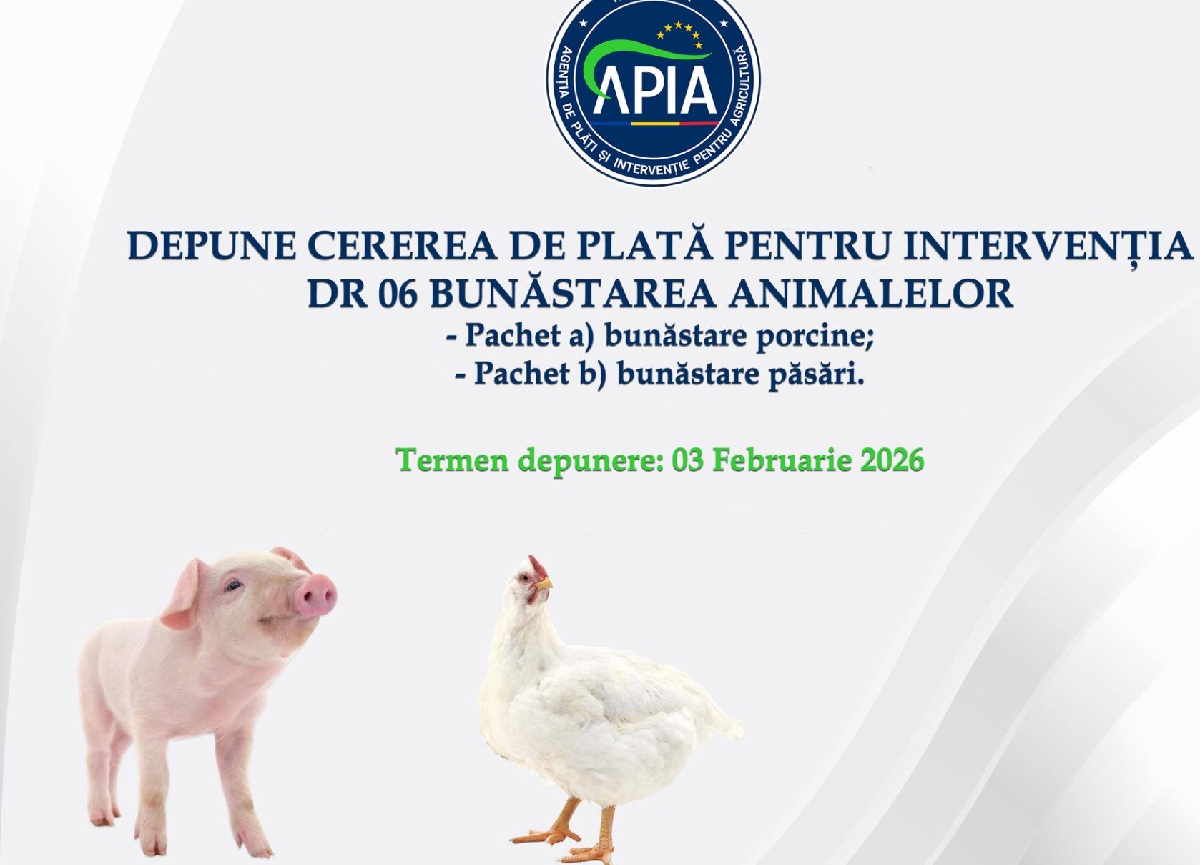 APIA
AGENȚIA DE PLĂȚI ȘI INTERVENȚIE PENTRU AGRICULTURĂ

DEPUNE CEREREA DE PLATĂ PENTRU INTERVENȚIA DR 06 BUNĂSTAREA ANIMALELOR
- Pachet a) bunăstare porcine;
- Pachet b) bunăstare păsări.

Termen depunere: 03 Februarie 2026